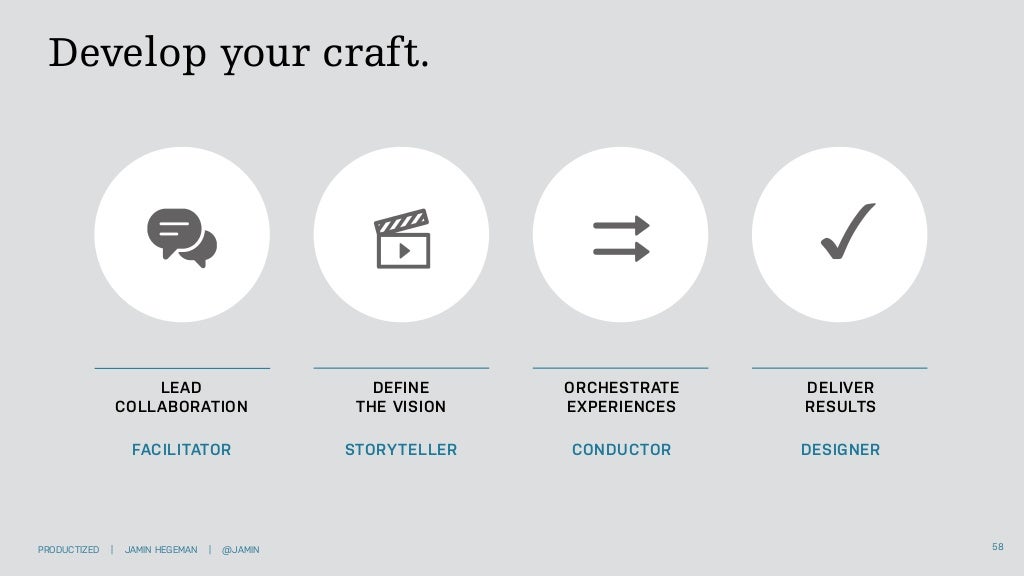 Develop your craft.

LEAD COLLABORATION

FACILITATOR

DEFINE THE VISION

STORYTELLER

ORCHESTRATE EXPERIENCES

CONDUCTOR

DELIVER RESULTS

DESIGNER

PRODUCTIZED | JAMIN HEGEMAN | @JAMIN

58